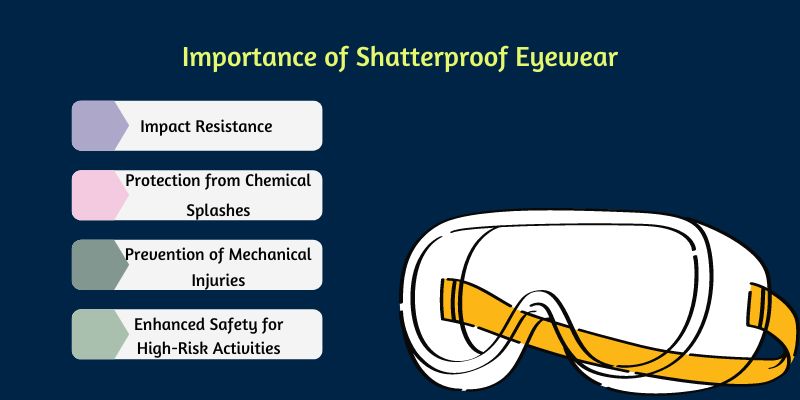 Importance of Shatterproof Eyewear

Impact Resistance

Protection from Chemical Splashes

Prevention of Mechanical Injuries

Enhanced Safety for High-Risk Activities